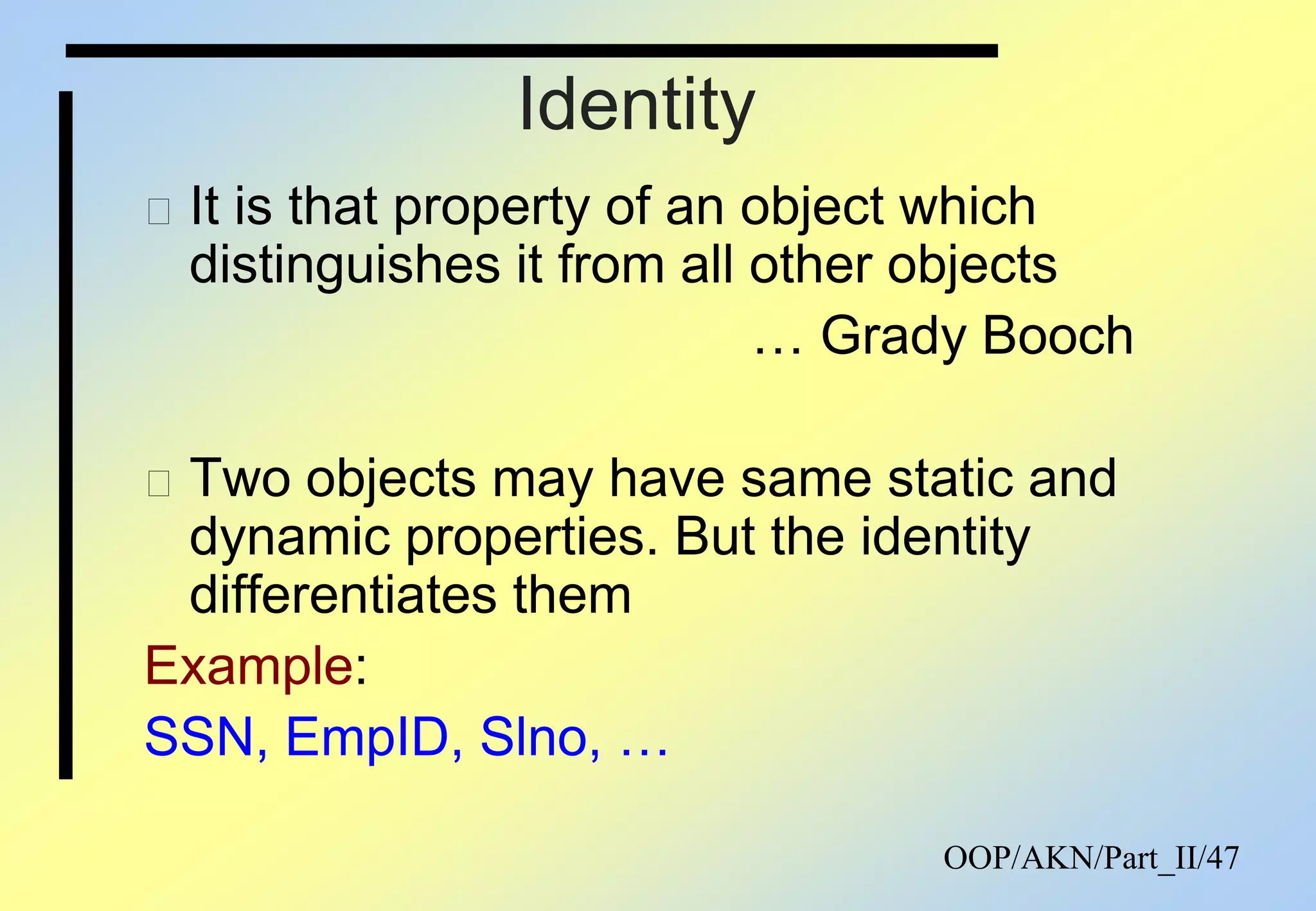 Identity

It is that property of an object which distinguishes it from all other objects

… Grady Booch

Two objects may have same static and dynamic properties. But the identity differentiates them

Example:

SSN, EmpID, Slno, …

OOP/AKN/Part_II/47